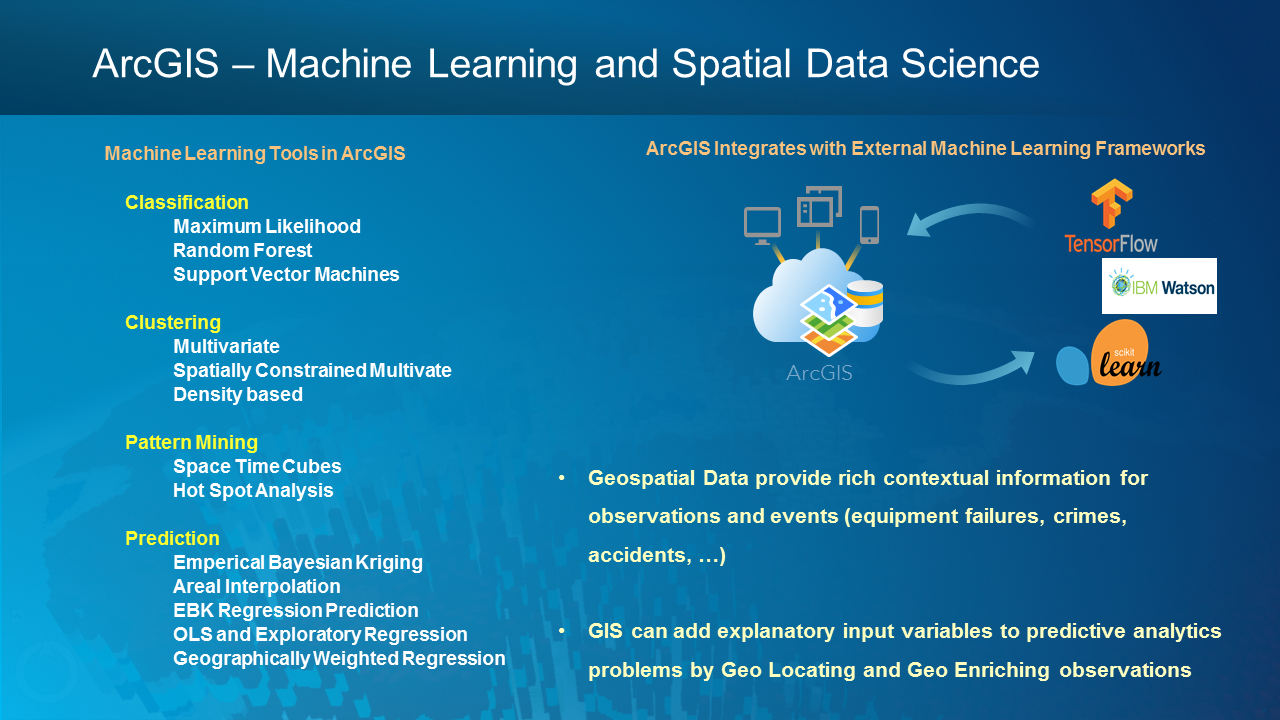 ArcGIS – Machine Learning and Spatial Data Science

Machine Learning Tools in ArcGIS

Classification
Maximum Likelihood
Random Forest
Support Vector Machines

Clustering
Multivariate
Spatially Constrained Multivate
Density based

Pattern Mining
Space Time Cubes
Hot Spot Analysis

Prediction
Emperical Bayesian Kriging
Areal Interpolation
EBK Regression Prediction
OLS and Exploratory Regression
Geographically Weighted Regression

ArcGIS Integrates with External Machine Learning Frameworks

ArcGIS

TensorFlow

IBM Watson

scikit learn

• Geospatial Data provide rich contextual information for observations and events (equipment failures, crimes, accidents, …)

• GIS can add explanatory input variables to predictive analytics problems by Geo Locating and Geo Enriching observations